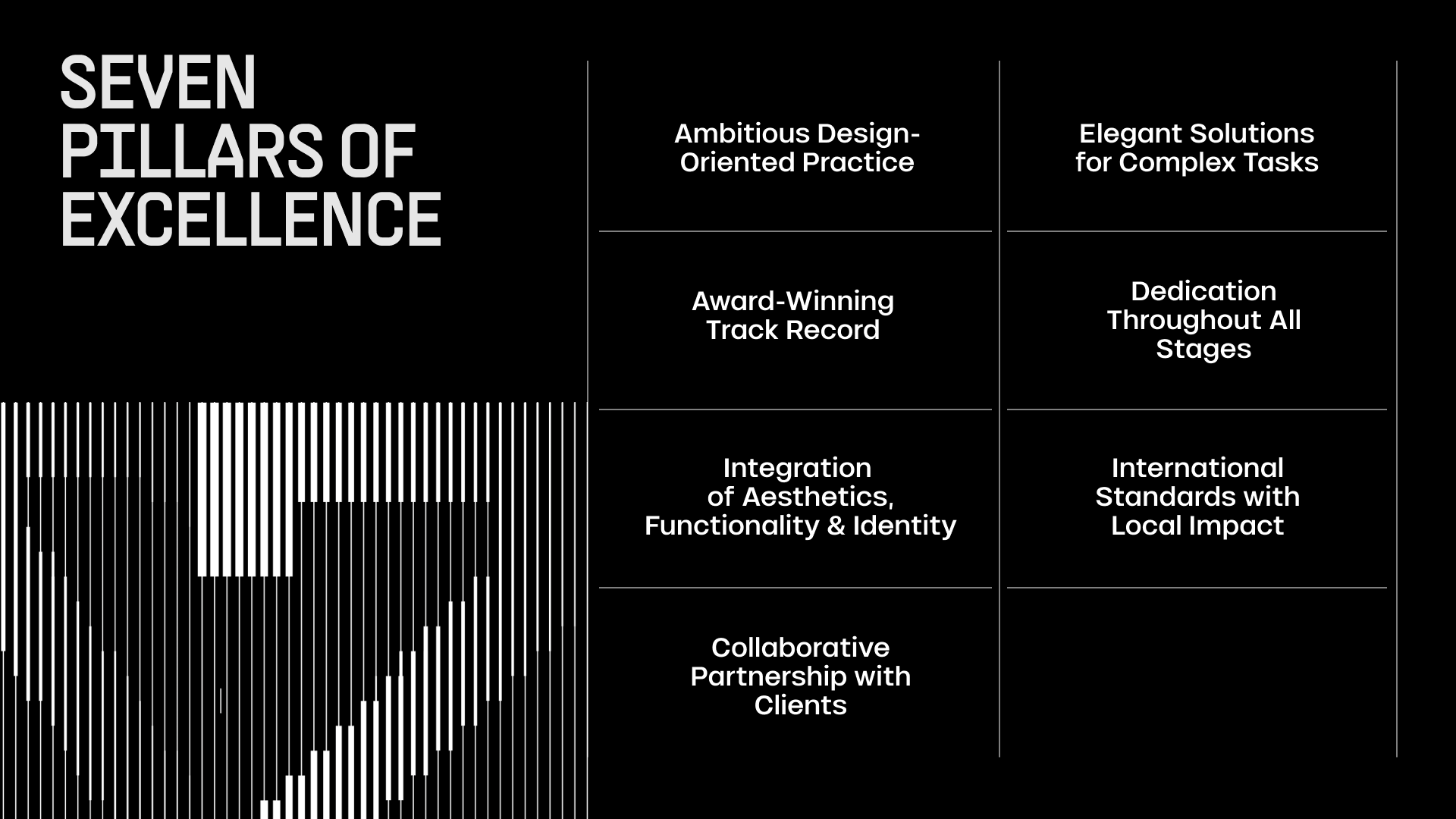 SEVEN PILLARS OF EXCELLENCE

Ambitious Design-Oriented Practice

Award-Winning Track Record

Integration of Aesthetics, Functionality & Identity

Collaborative Partnership with Clients

Elegant Solutions for Complex Tasks

Dedication Throughout All Stages

International Standards with Local Impact